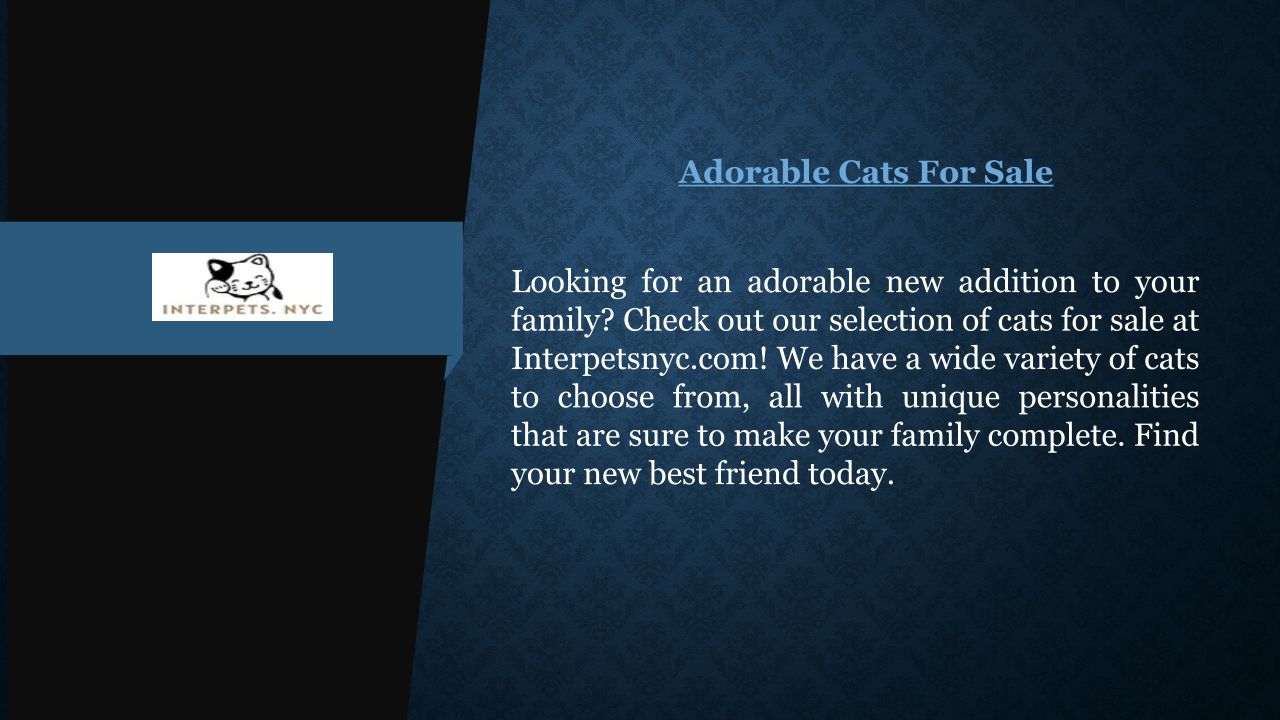 INTERPETS. NYC

Adorable Cats For Sale

Looking for an adorable new addition to your family? Check out our selection of cats for sale at Interpetsnyc.com! We have a wide variety of cats to choose from, all with unique personalities that are sure to make your family complete. Find your new best friend today.